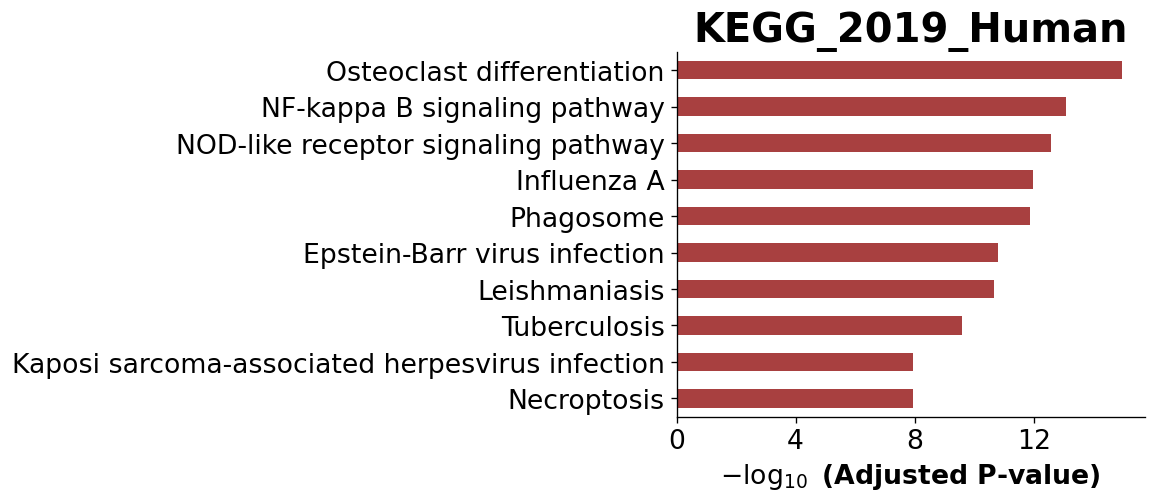 KEGG_2019_Human

Osteoclast differentiation
NF-kappa B signaling pathway
NOD-like receptor signaling pathway
Influenza A
Phagosome
Epstein-Barr virus infection
Leishmaniasis
Tuberculosis
Kaposi sarcoma-associated herpesvirus infection
Necroptosis

0
4
8
12

$-\log_{10}$ (Adjusted P-value)